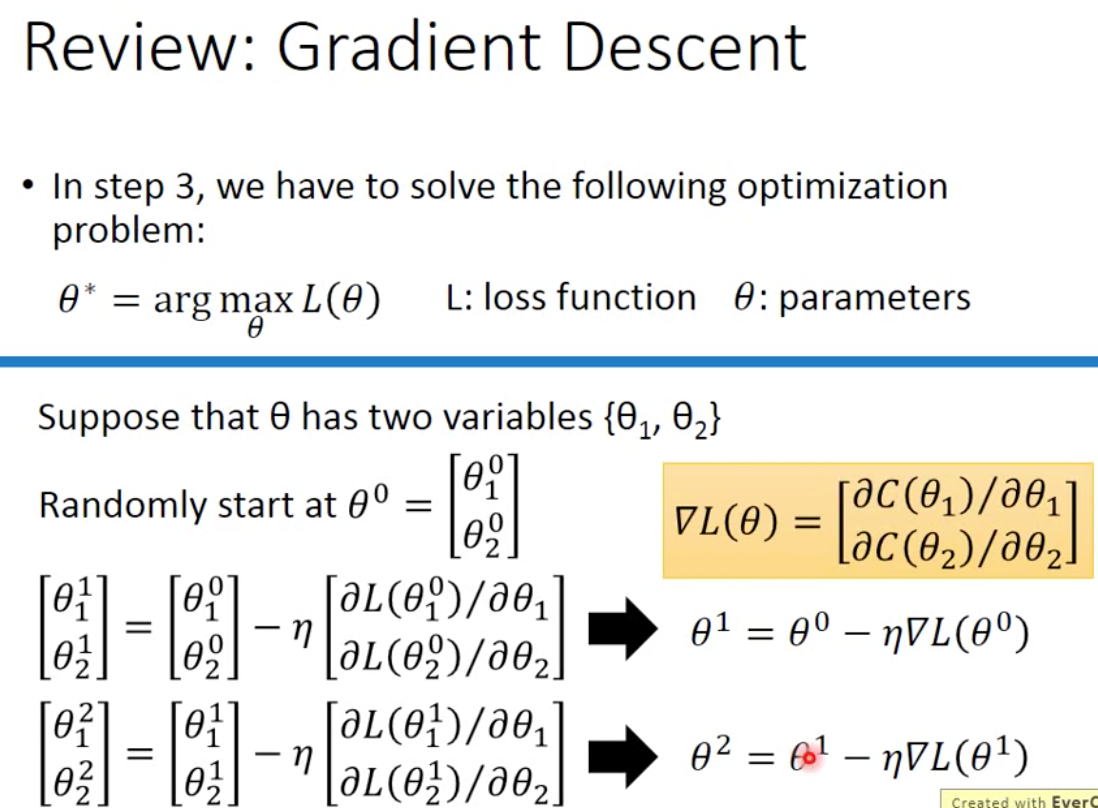 Review: Gradient Descent

• In step 3, we have to solve the following optimization problem:

$\theta^* = \arg\max_{\theta} L(\theta)$   L: loss function   $\theta$: parameters

Suppose that θ has two variables {θ$_1$, θ$_2$}

Randomly start at $\theta^0 = \begin{bmatrix} \theta_1^0 \\ \theta_2^0 \end{bmatrix}$

$\nabla L(\theta) = \begin{bmatrix} \partial C(\theta_1)/\partial\theta_1 \\ \partial C(\theta_2)/\partial\theta_2 \end{bmatrix}$

$\begin{bmatrix} \theta_1^1 \\ \theta_2^1 \end{bmatrix} = \begin{bmatrix} \theta_1^0 \\ \theta_2^0 \end{bmatrix} - \eta \begin{bmatrix} \partial L(\theta_1^0)/\partial\theta_1 \\ \partial L(\theta_2^0)/\partial\theta_2 \end{bmatrix}$ $\theta^1 = \theta^0 - \eta\nabla L(\theta^0)$

$\begin{bmatrix} \theta_1^2 \\ \theta_2^2 \end{bmatrix} = \begin{bmatrix} \theta_1^1 \\ \theta_2^1 \end{bmatrix} - \eta \begin{bmatrix} \partial L(\theta_1^1)/\partial\theta_1 \\ \partial L(\theta_2^1)/\partial\theta_2 \end{bmatrix}$ $\theta^2 = \theta^1 - \eta\nabla L(\theta^1)$

Created with EverC